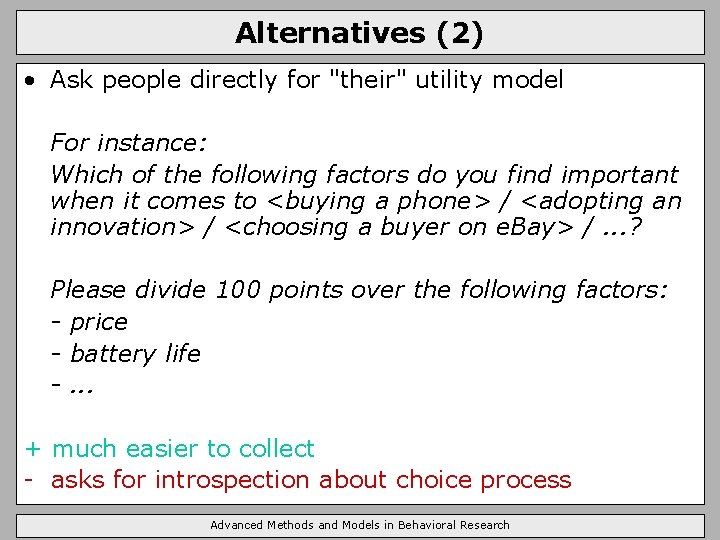 Alternatives (2)

• Ask people directly for "their" utility model

For instance:
Which of the following factors do you find important when it comes to <buying a phone> / <adopting an innovation> / <choosing a buyer on eBay> / ...?

Please divide 100 points over the following factors:
- price
- battery life
- ...

+ much easier to collect
- asks for introspection about choice process

Advanced Methods and Models in Behavioral Research